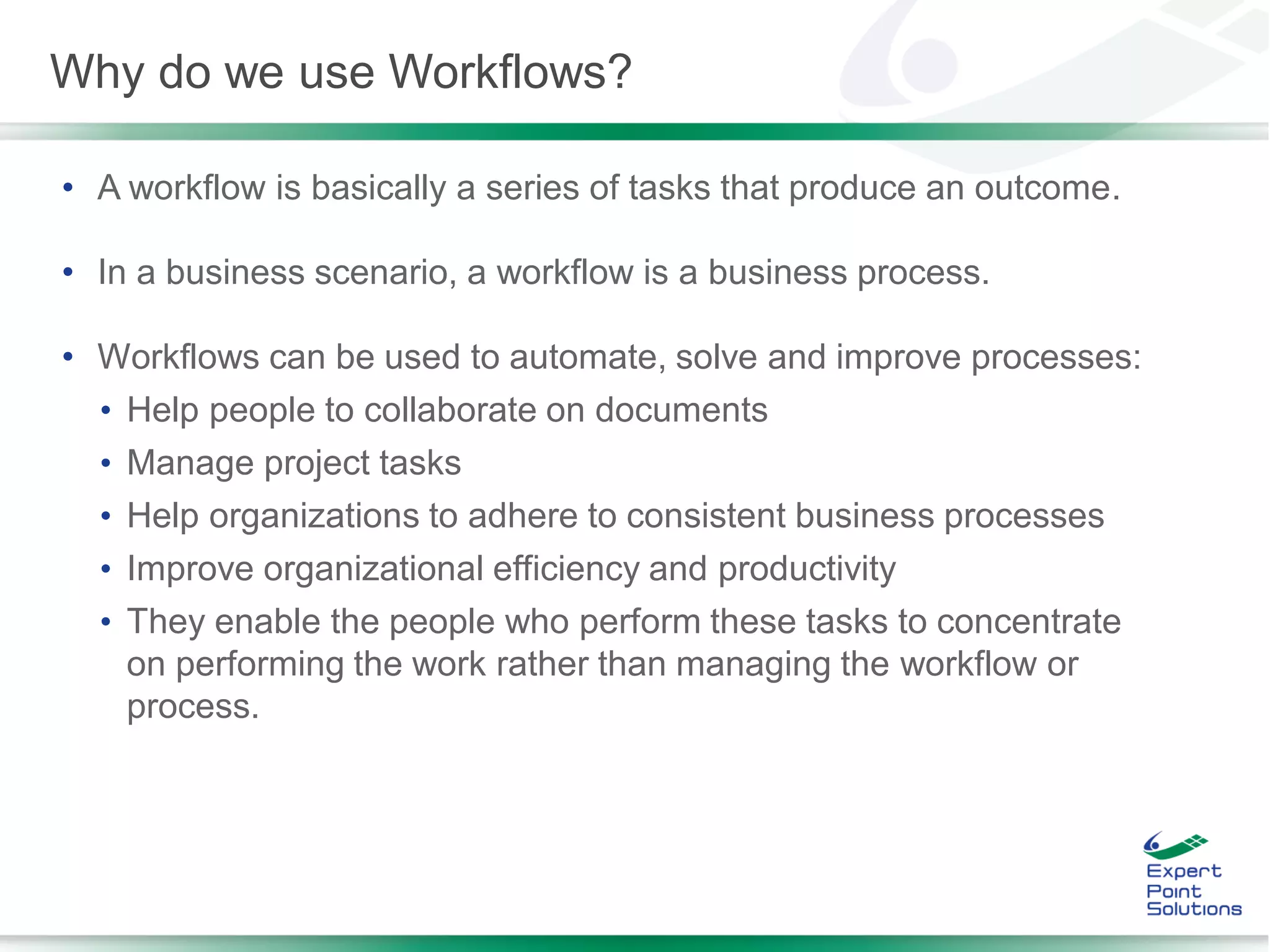 Why do we use Workflows?

• A workflow is basically a series of tasks that produce an outcome.

• In a business scenario, a workflow is a business process.

• Workflows can be used to automate, solve and improve processes:
  • Help people to collaborate on documents
  • Manage project tasks
  • Help organizations to adhere to consistent business processes
  • Improve organizational efficiency and productivity
  • They enable the people who perform these tasks to concentrate on performing the work rather than managing the workflow or process.

Expert Point Solutions